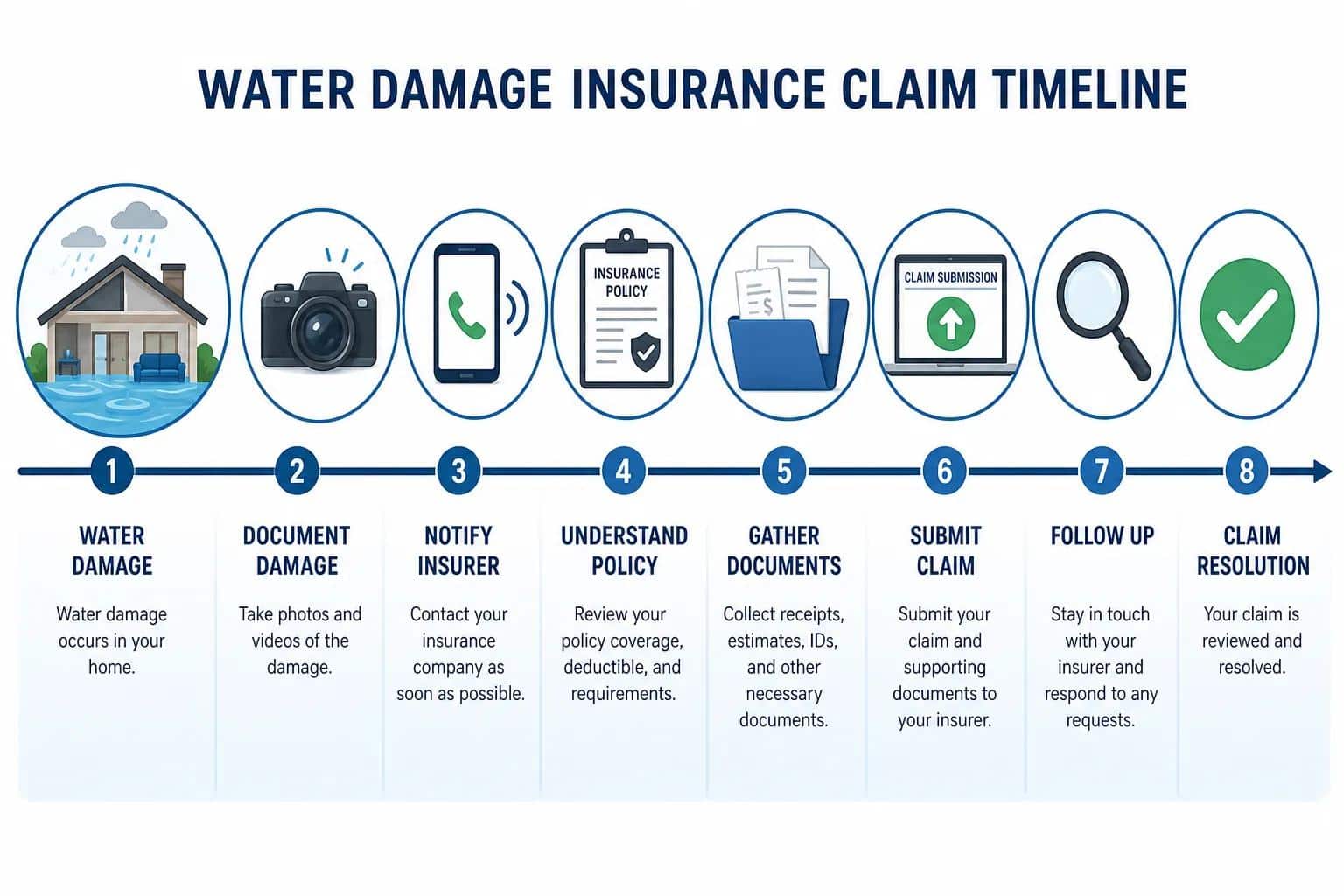 WATER DAMAGE INSURANCE CLAIM TIMELINE

INSURANCE POLICY

$

CLAIM SUBMISSION

1

WATER DAMAGE

Water damage occurs in your home.

2

DOCUMENT DAMAGE

Take photos and videos of the damage.

3

NOTIFY INSURER

Contact your insurance company as soon as possible.

4

UNDERSTAND POLICY

Review your policy coverage, deductible, and requirements.

5

GATHER DOCUMENTS

Collect receipts, estimates, IDs, and other necessary documents.

6

SUBMIT CLAIM

Submit your claim and supporting documents to your insurer.

7

FOLLOW UP

Stay in touch with your insurer and respond to any requests.

8

CLAIM RESOLUTION

Your claim is reviewed and resolved.